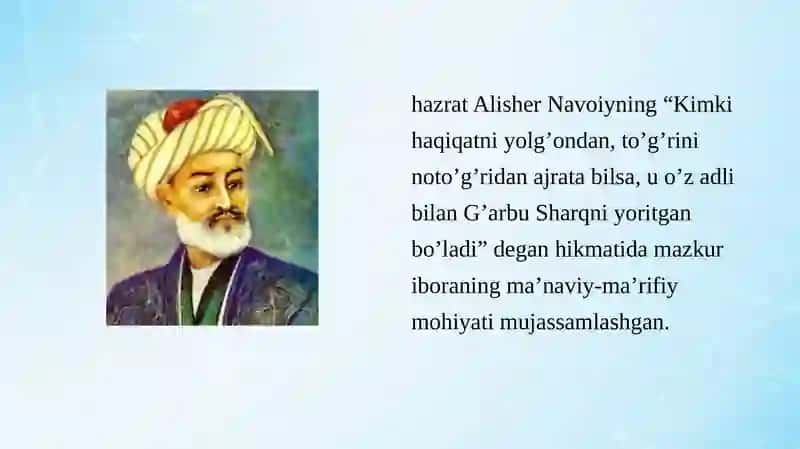 hazrat Alisher Navoiyning “Kimki haqiqatni yolg’ondan, to’g’rini noto’g’ridan ajrata bilsa, u o’z adli bilan G’arbu Sharqni yoritgan bo’ladi” degan hikmatida mazkur iboraning ma’naviy-ma’rifiy mohiyati mujassamlashgan.